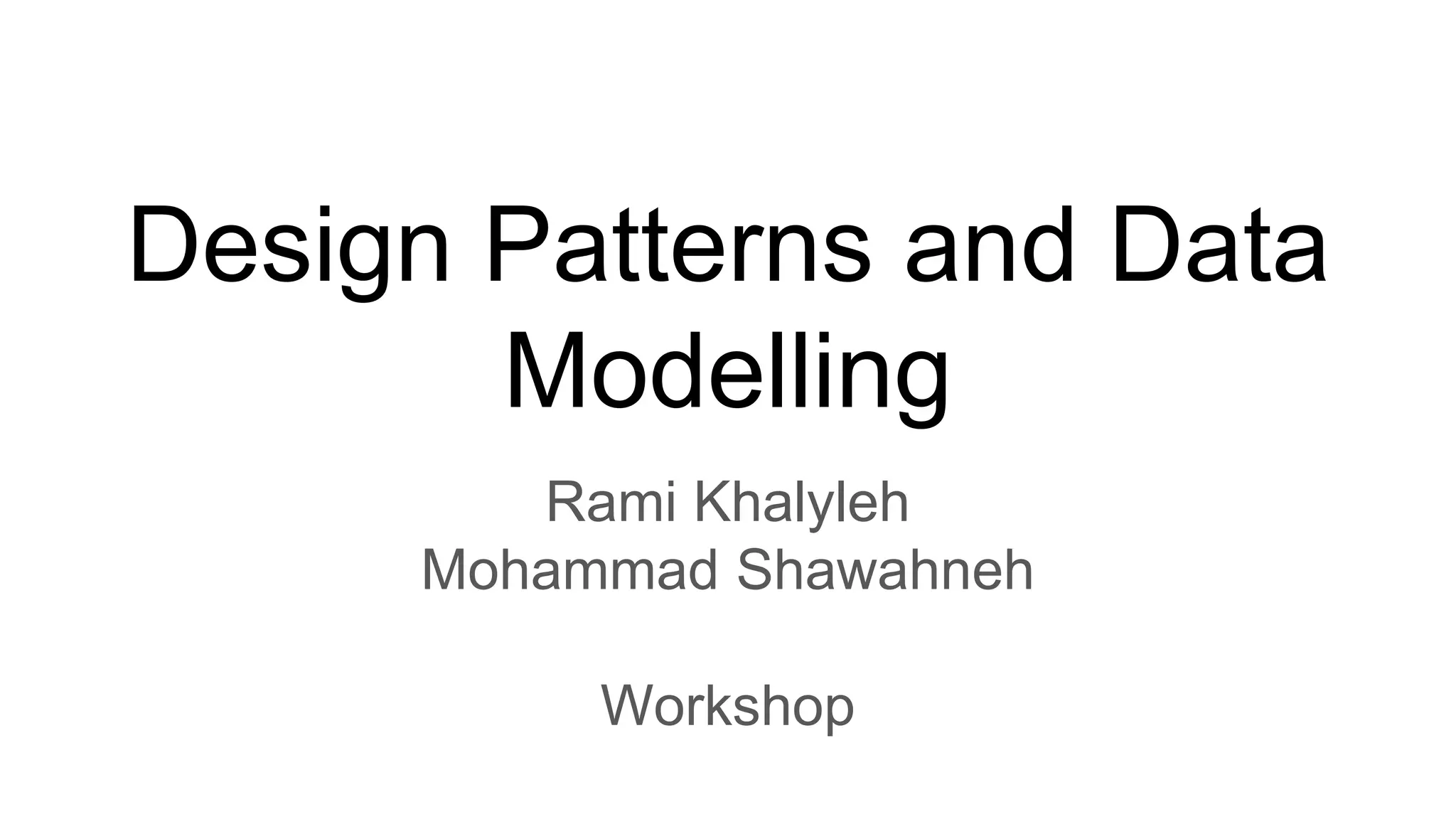 Design Patterns and Data Modelling

Rami Khalyleh
Mohammad Shawahneh

Workshop